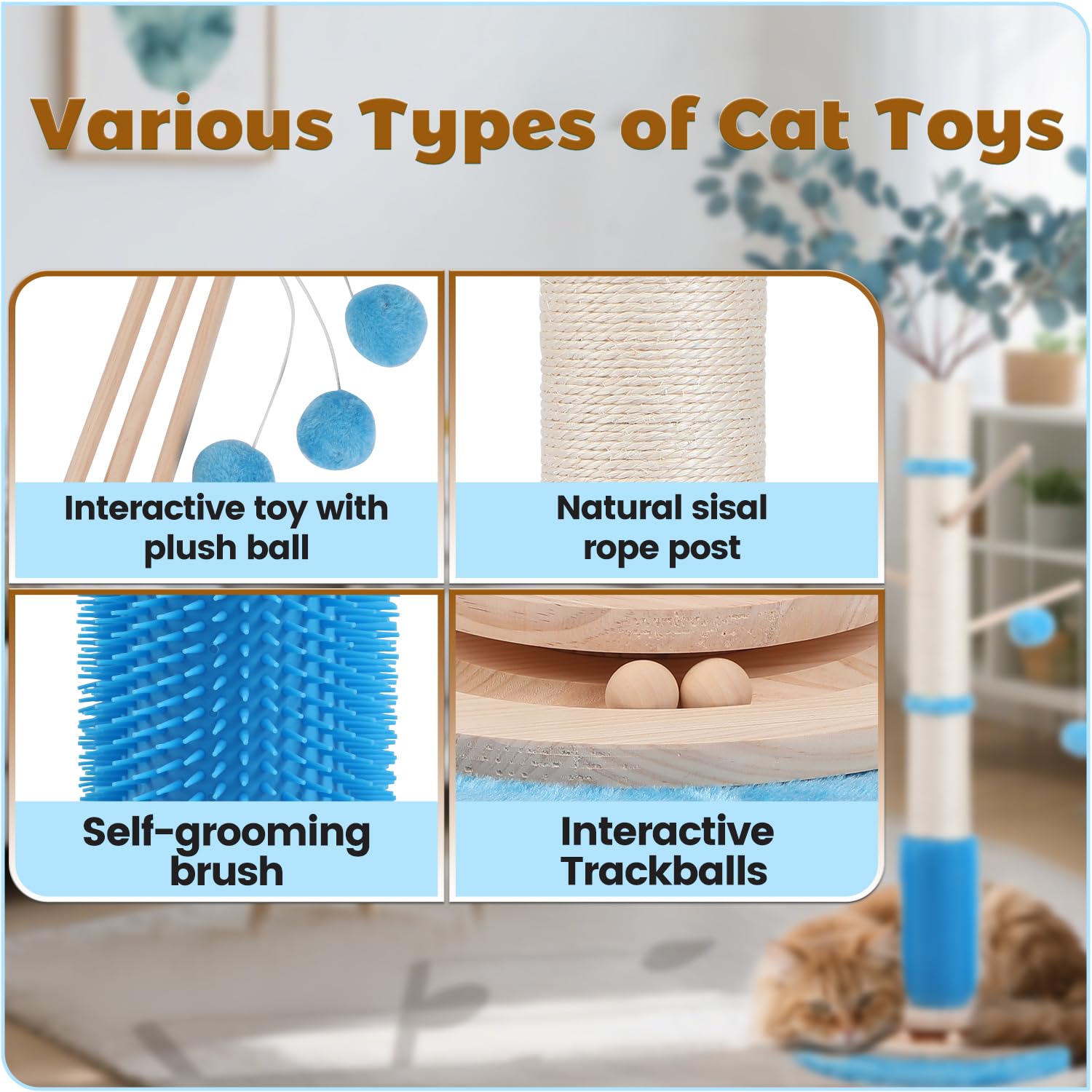 Various Types of Cat Toys

Interactive toy with plush ball

Natural sisal rope post

Self-grooming brush

Interactive Trackballs